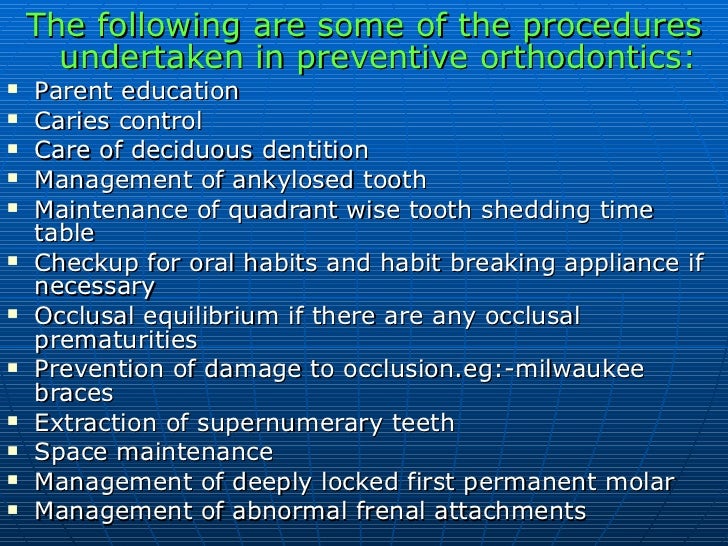 The following are some of the procedures undertaken in preventive orthodontics:

- Parent education
- Caries control
- Care of deciduous dentition
- Management of ankylosed tooth
- Maintenance of quadrant wise tooth shedding time table
- Checkup for oral habits and habit breaking appliance if necessary
- Occlusal equilibrium if there are any occlusal prematurities
- Prevention of damage to occlusion.eg:-milwaukee braces
- Extraction of supernumerary teeth
- Space maintenance
- Management of deeply locked first permanent molar
- Management of abnormal frenal attachments